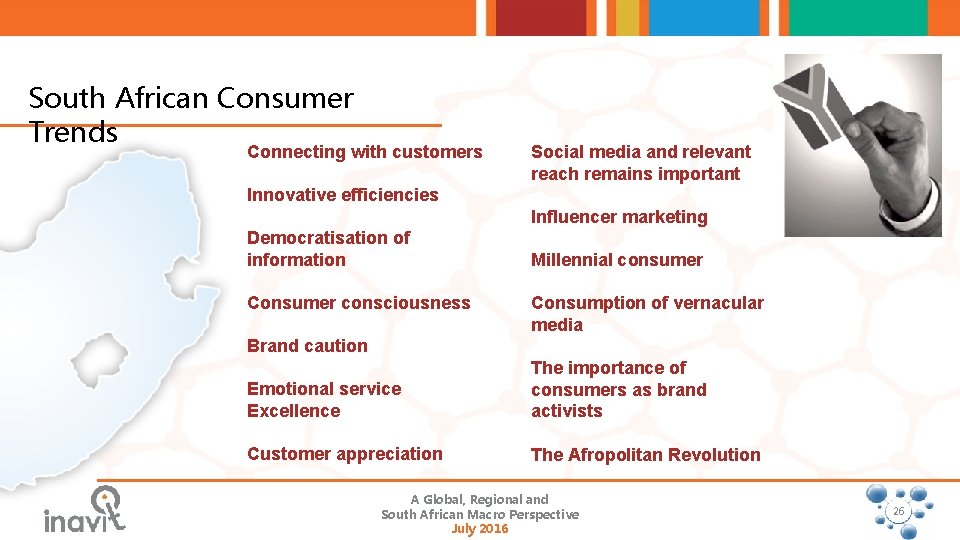 South African Consumer Trends

Connecting with customers

Innovative efficiencies

Democratisation of information

Consumer consciousness

Brand caution

Emotional service Excellence

Customer appreciation

Social media and relevant reach remains important

Influencer marketing

Millennial consumer

Consumption of vernacular media

The importance of consumers as brand activists

The Afropolitan Revolution

inavit

A Global, Regional and South African Macro Perspective
July 2016

26